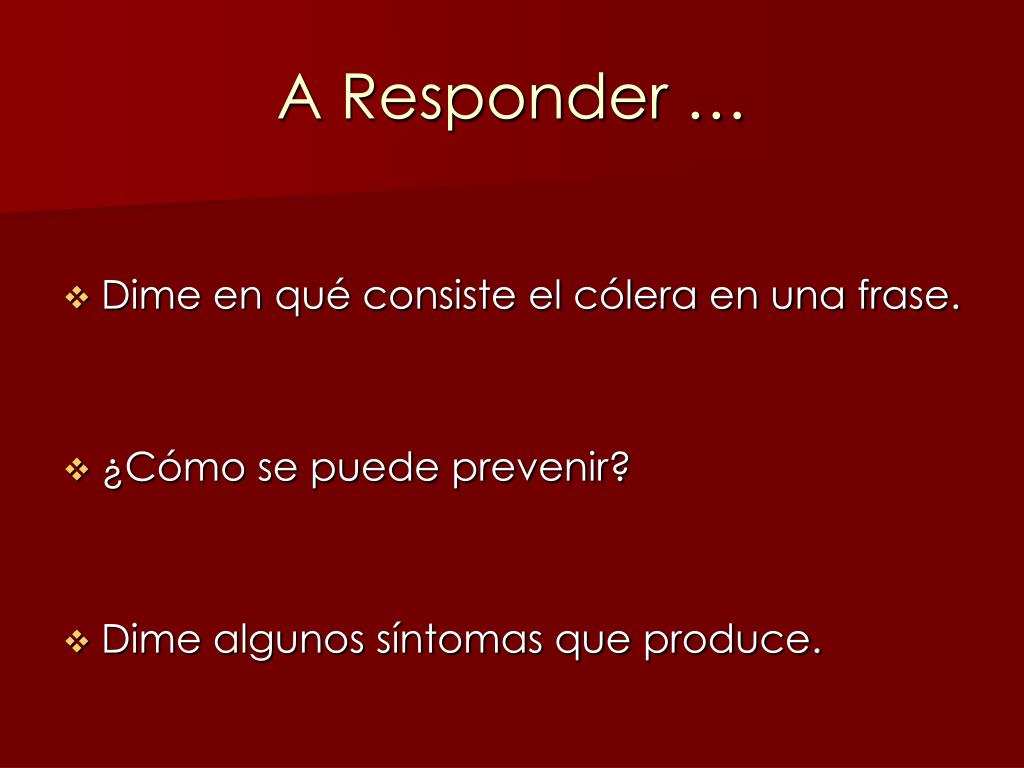 A Responder …

❖ Dime en qué consiste el cólera en una frase.

❖ ¿Cómo se puede prevenir?

❖ Dime algunos síntomas que produce.